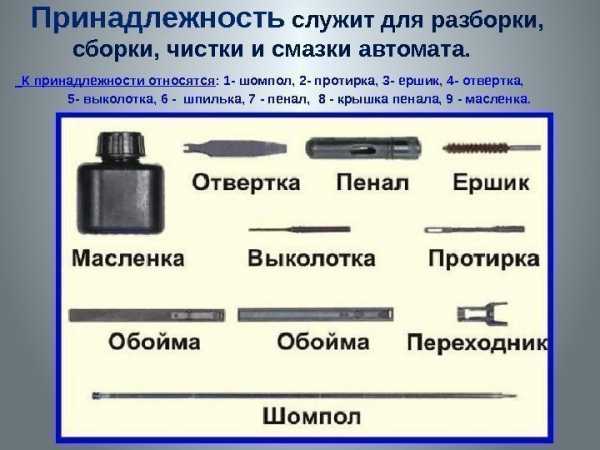 Принадлежность служит для разборки, сборки, чистки и смазки автомата.

К принадлежности относятся: 1- шомпол, 2- протирка, 3- ершик, 4- отвертка, 5- выколотка, 6 - шпилька, 7 - пенал, 8 - крышка пенала, 9 - масленка.

Отвертка

Пенал

Ершик

Масленка

Выколотка

Протирка

Обойма

Обойма

Переходник

Шомпол